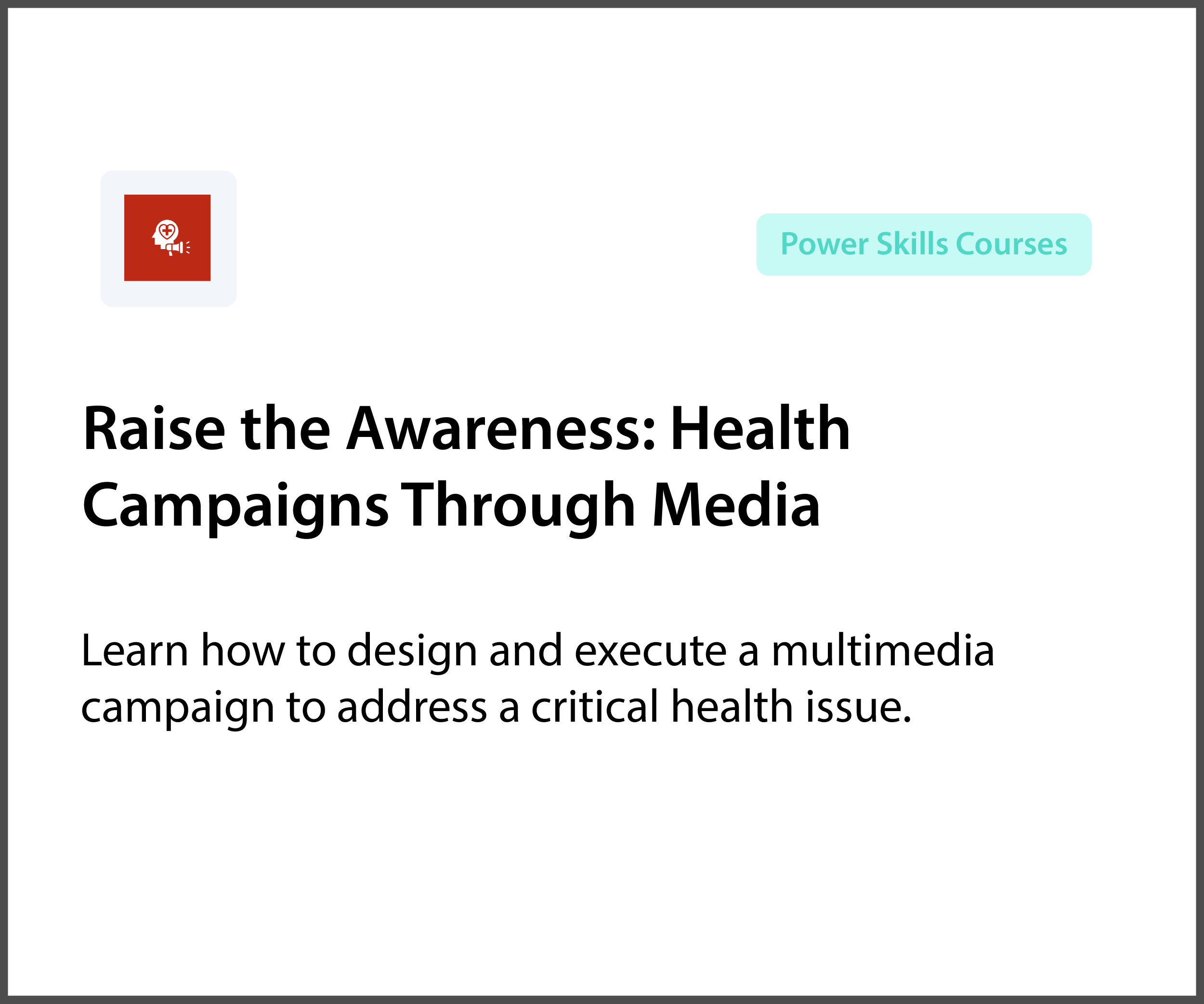 Power Skills Courses

Raise the Awareness: Health Campaigns Through Media

Learn how to design and execute a multimedia campaign to address a critical health issue.